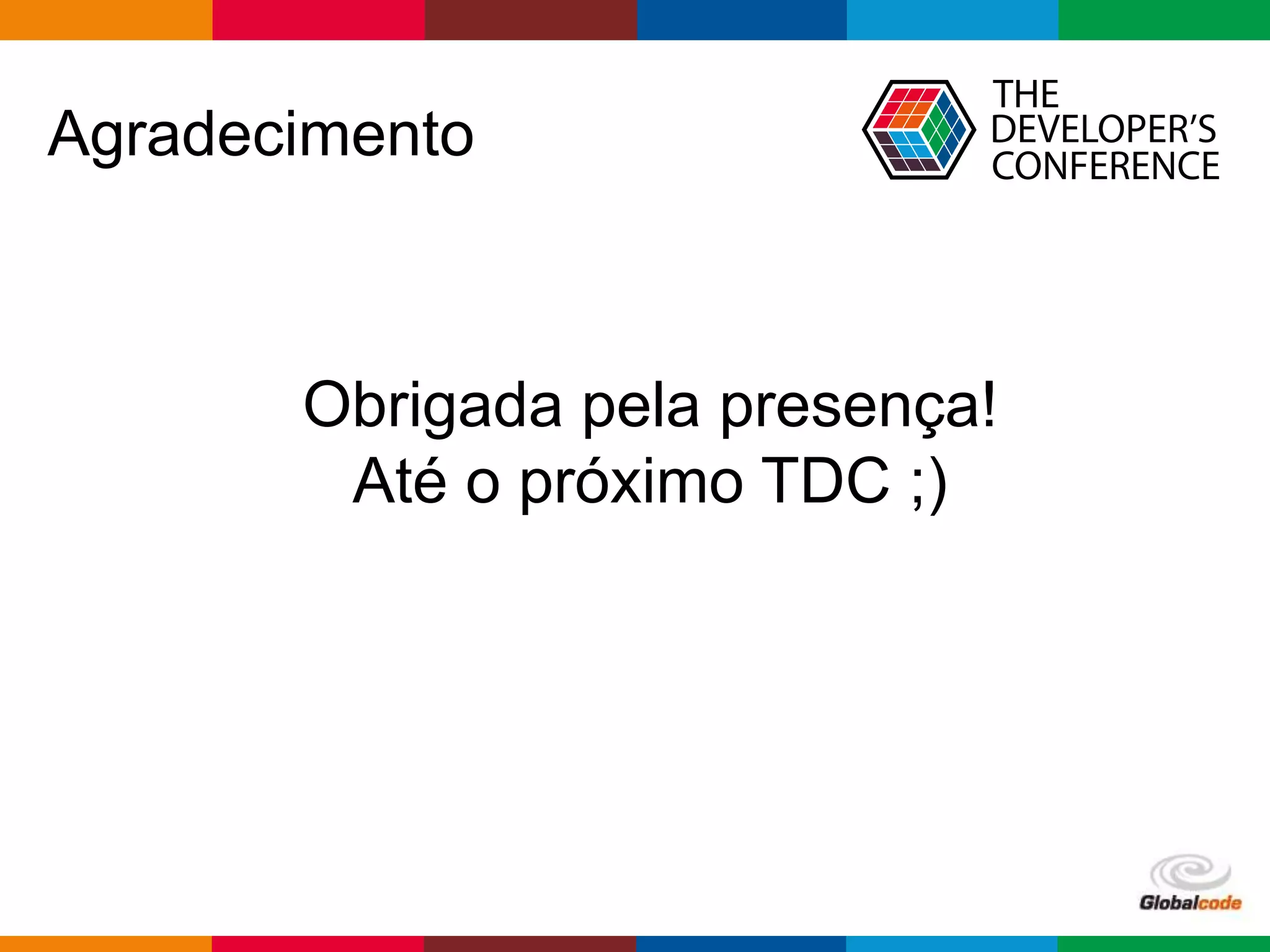 Agradecimento

THE DEVELOPER'S CONFERENCE

Obrigada pela presença!
Até o próximo TDC ;)

Globalcode